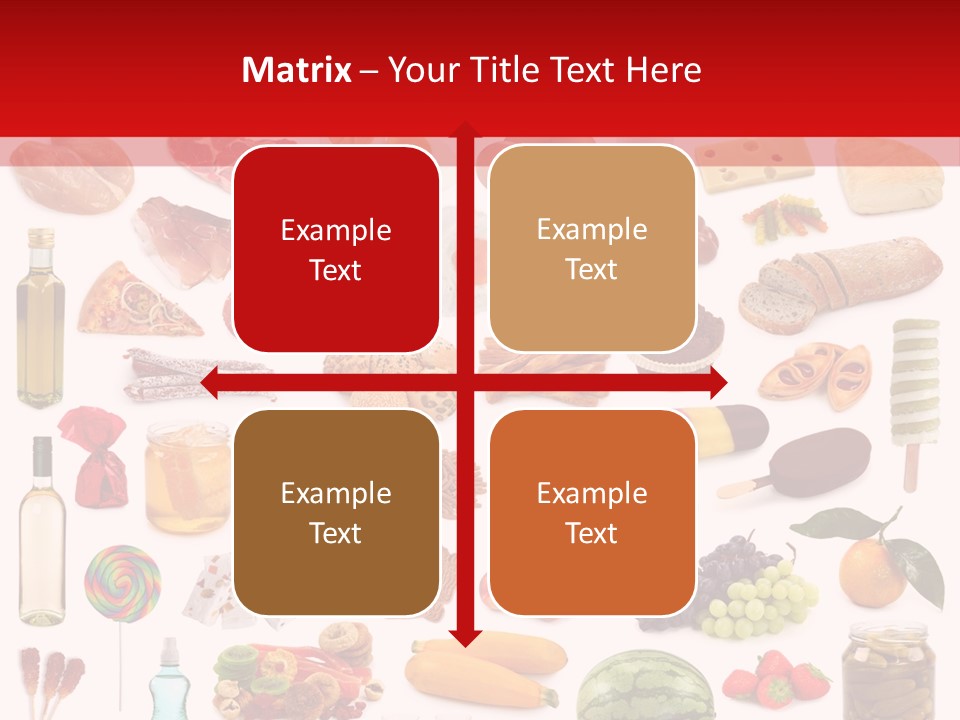 Matrix – Your Title Text Here

Example Text

Example Text

Example Text

Example Text